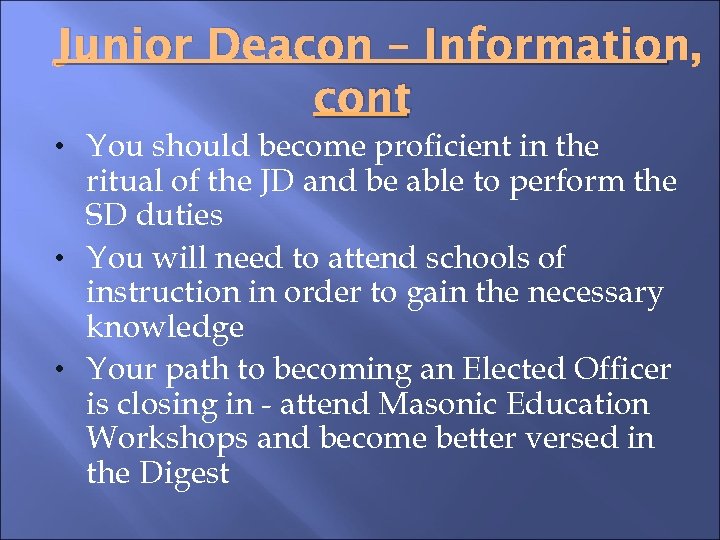 Junior Deacon – Information, cont

• You should become proficient in the ritual of the JD and be able to perform the SD duties

• You will need to attend schools of instruction in order to gain the necessary knowledge

• Your path to becoming an Elected Officer is closing in - attend Masonic Education Workshops and become better versed in the Digest